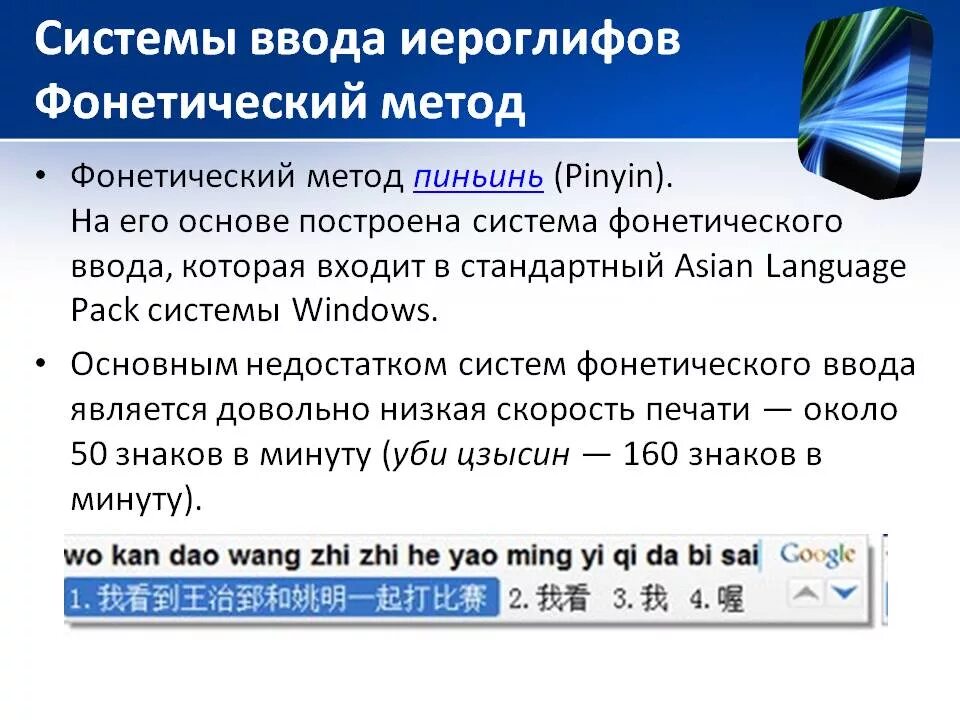 Системы ввода иероглифов
Фонетический метод

• Фонетический метод пиньинь (Pinyin). На его основе построена система фонетического ввода, которая входит в стандартный Asian Language Pack системы Windows.

• Основным недостатком систем фонетического ввода является довольно низкая скорость печати — около 50 знаков в минуту (уби цзысин — 160 знаков в минуту).

wo kan dao wang zhi zhi he yao ming yi qi da bi sai Google
1. 我看到王治郅和姚明一起打比赛 2. 我看 3. 我 4. 喔